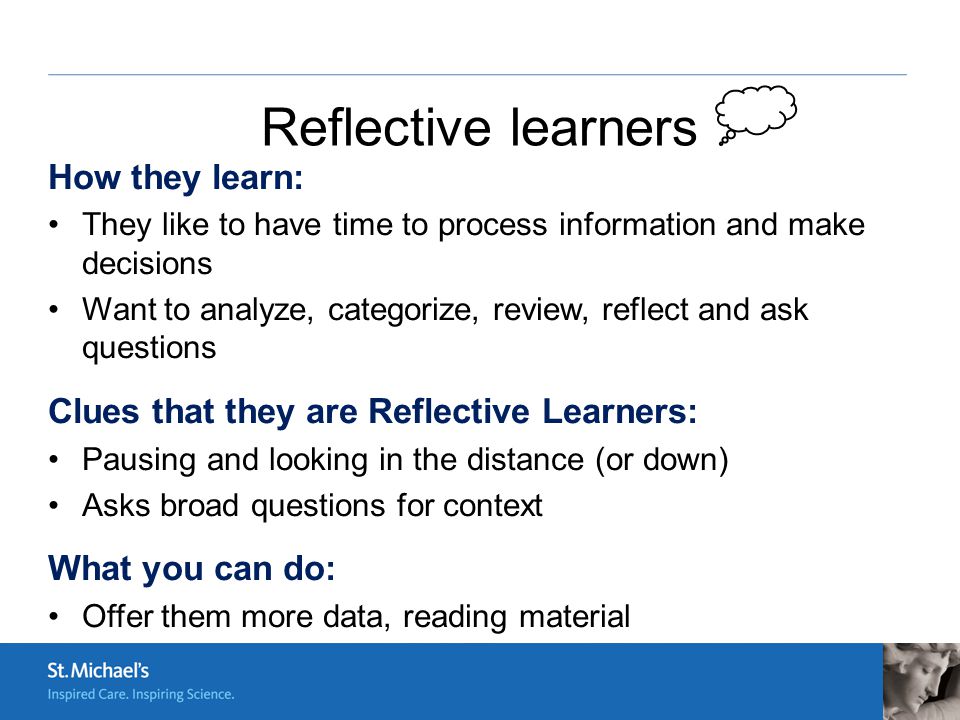 Reflective learners

How they learn:

• They like to have time to process information and make decisions
• Want to analyze, categorize, review, reflect and ask questions

Clues that they are Reflective Learners:

• Pausing and looking in the distance (or down)
• Asks broad questions for context

What you can do:

• Offer them more data, reading material

St. Michael's
Inspired Care. Inspiring Science.